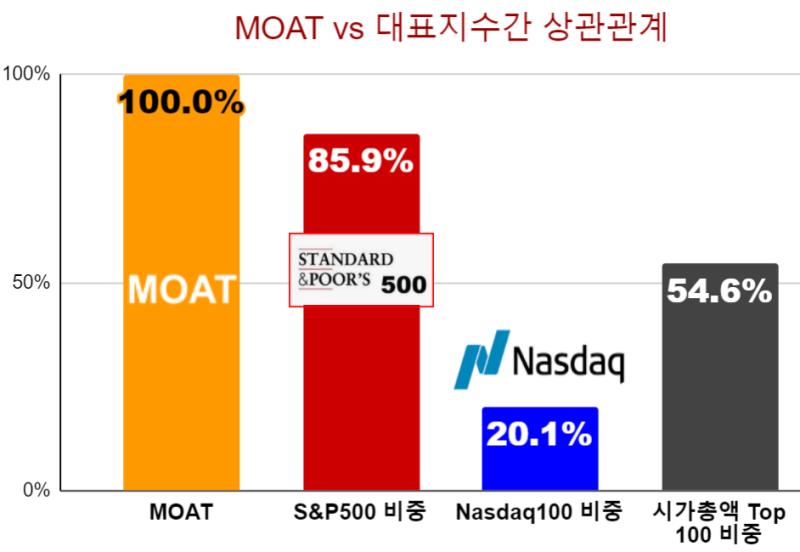 MOAT vs 대표지수간 상관관계

100%
50%
0%

100.0%
MOAT

85.9%
STANDARD &POOR'S 500

Nasdaq
20.1%

54.6%

MOAT
S&P500 비중
Nasdaq100 비중
시가총액 Top 100 비중